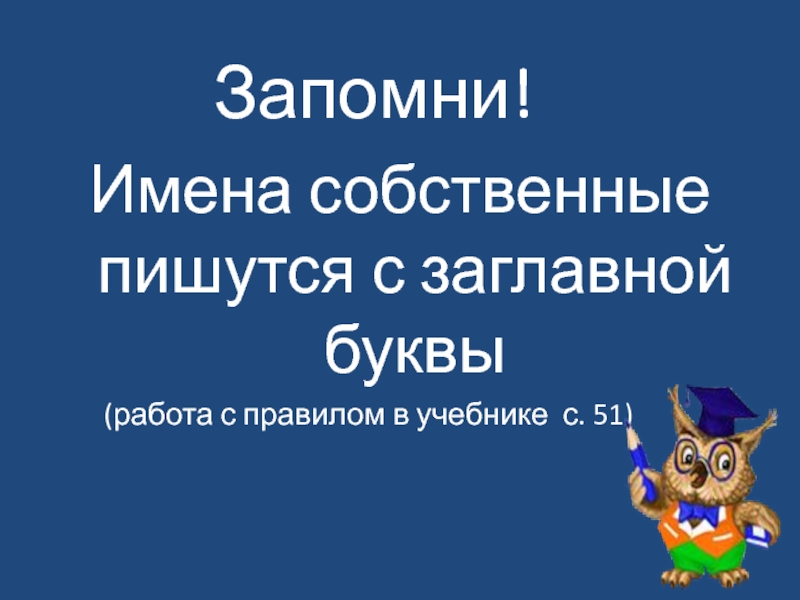 Запомни!

Имена собственные пишутся с заглавной буквы

(работа с правилом в учебнике с. 51)